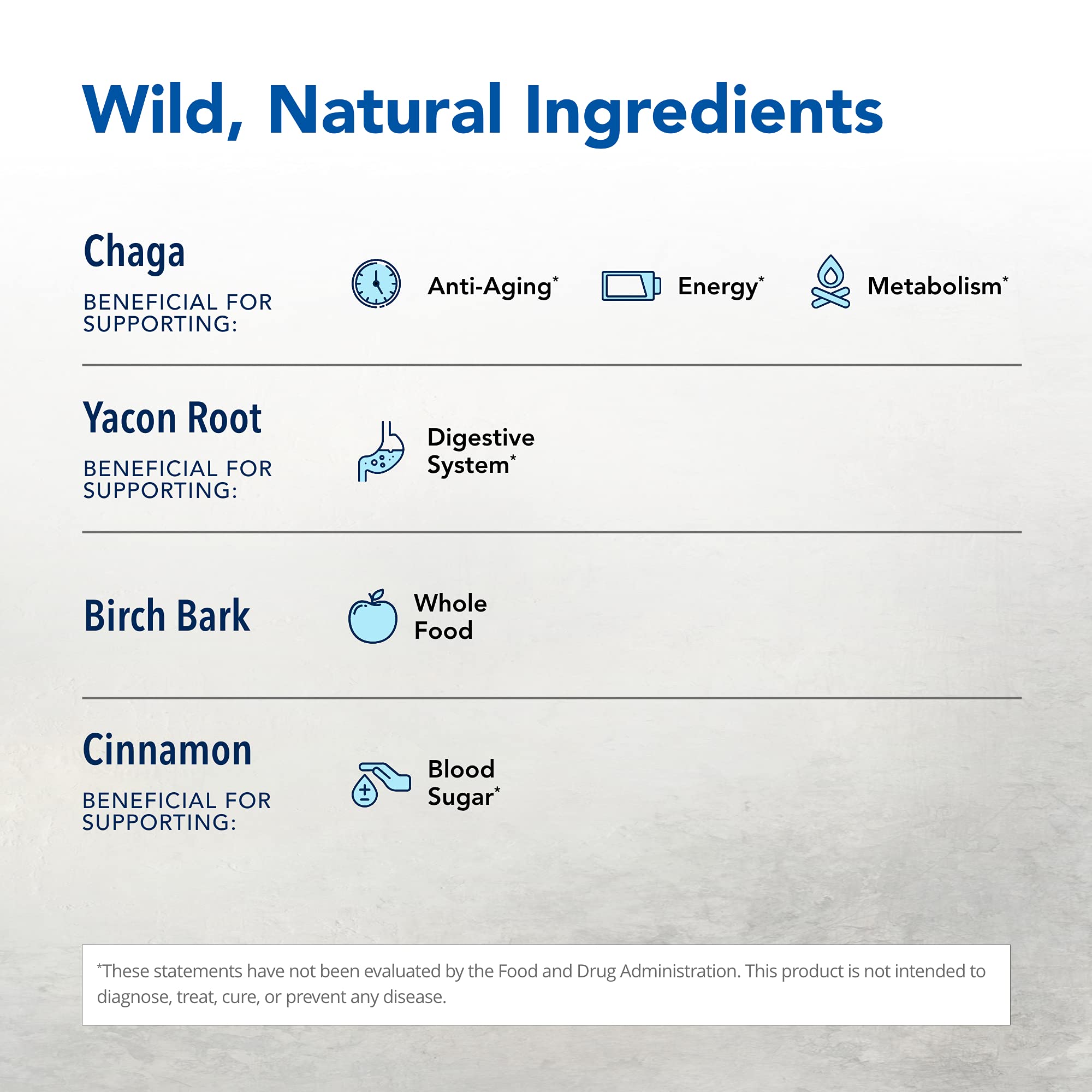 Wild, Natural Ingredients

Chaga

BENEFICIAL FOR SUPPORTING:

Anti-Aging*

Energy*

Metabolism*

Yacon Root

BENEFICIAL FOR SUPPORTING:

Digestive System*

Birch Bark

Whole Food

Cinnamon

BENEFICIAL FOR SUPPORTING:

Blood Sugar*

*These statements have not been evaluated by the Food and Drug Administration. This product is not intended to diagnose, treat, cure, or prevent any disease.